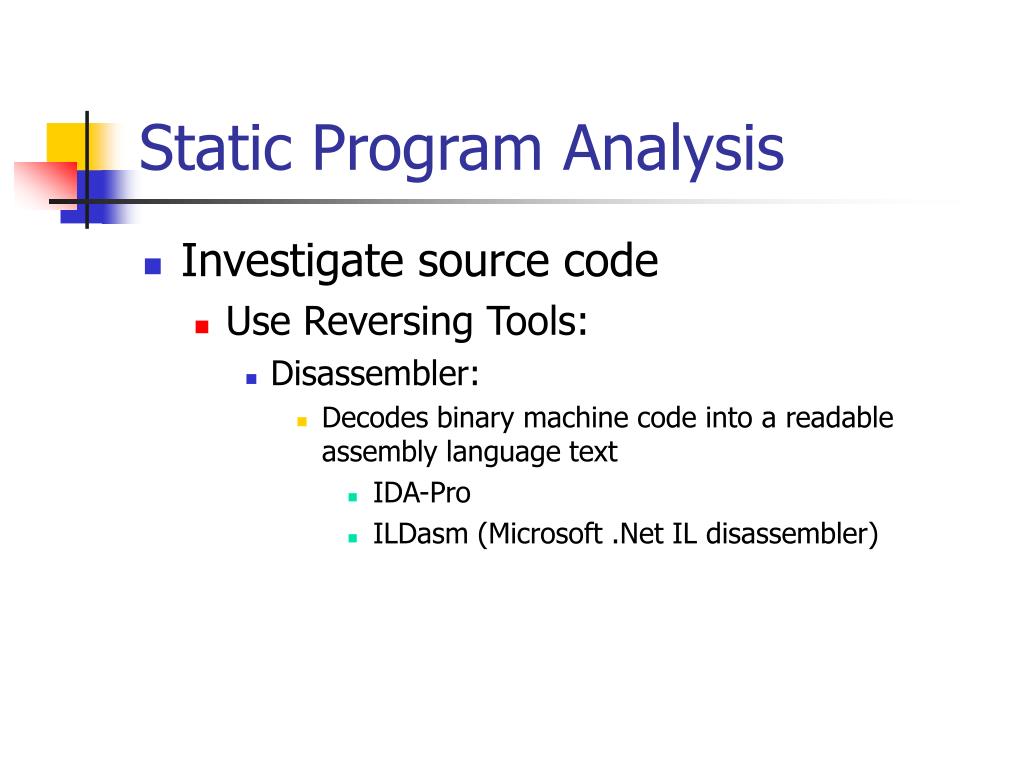 Static Program Analysis

Investigate source code
Use Reversing Tools:
Disassembler:
Decodes binary machine code into a readable assembly language text
IDA-Pro
ILDasm (Microsoft .Net IL disassembler)